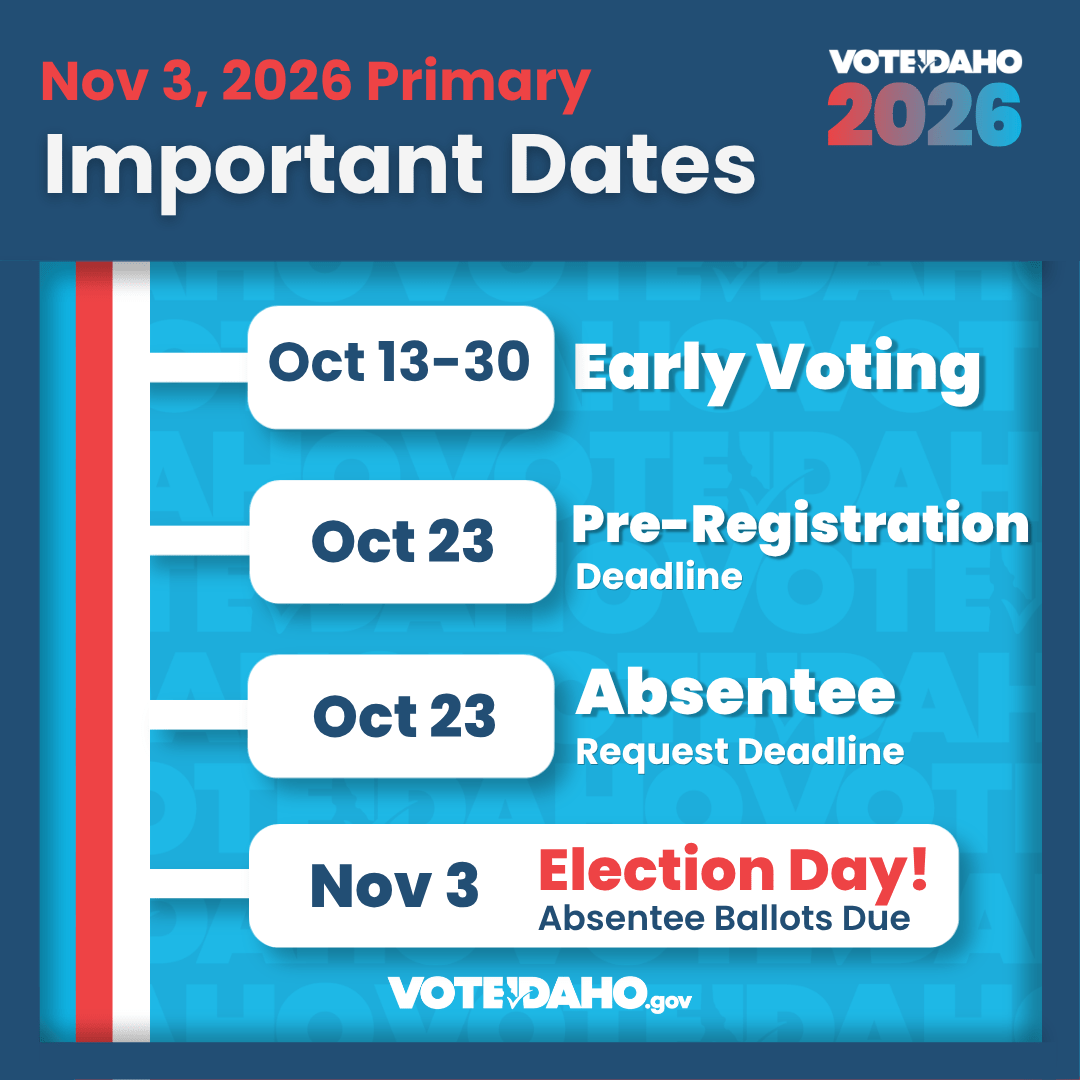 Nov 3, 2026 Primary
Important Dates

VOTEIDAHO
2026

Oct 13-30 Early Voting

Oct 23 Pre-Registration Deadline

Oct 23 Absentee Request Deadline

Nov 3 Election Day! Absentee Ballots Due

VOTEIDAHO.gov